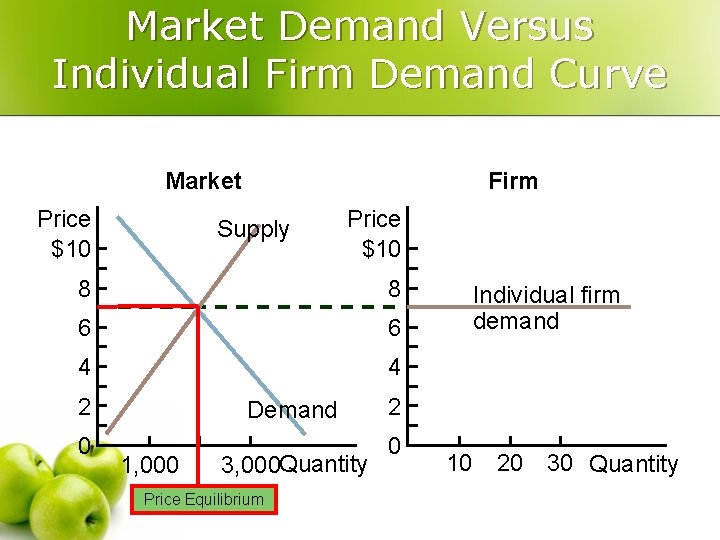 Market Demand Versus Individual Firm Demand Curve

Market

Price
$10
8
6
4
2
0

Supply

Demand

1,000
3,000
Quantity

Price Equilibrium

Firm

Price
$10
8
6
4
2
0

Individual firm demand

10
20
30
Quantity